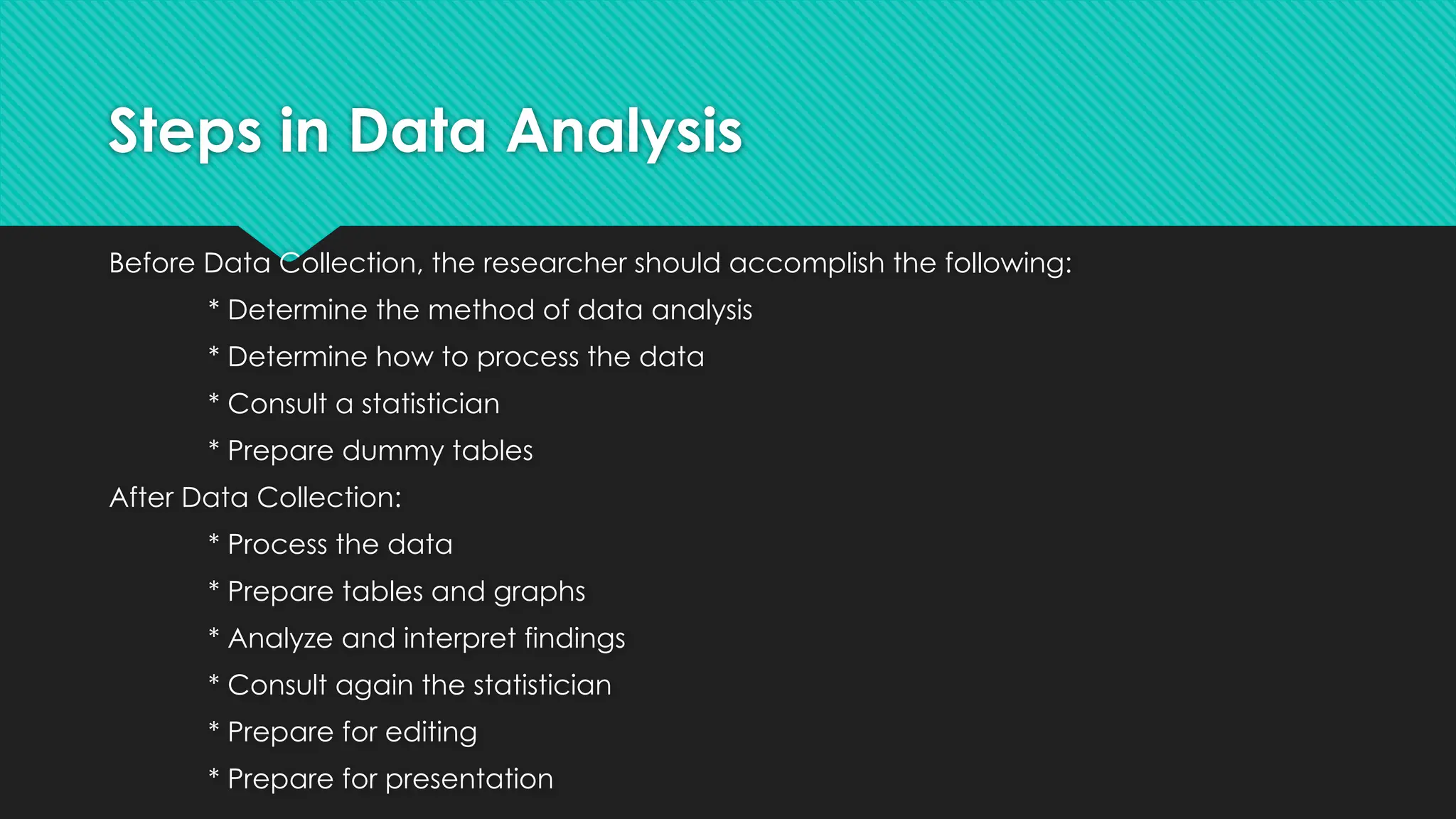 Steps in Data Analysis

Before Data Collection, the researcher should accomplish the following:

* Determine the method of data analysis

* Determine how to process the data

* Consult a statistician

* Prepare dummy tables

After Data Collection:

* Process the data

* Prepare tables and graphs

* Analyze and interpret findings

* Consult again the statistician

* Prepare for editing

* Prepare for presentation